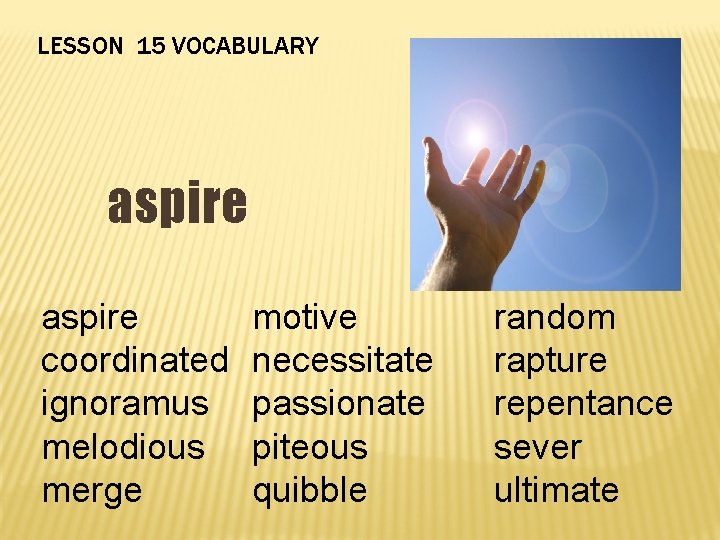 LESSON 15 VOCABULARY

aspire

aspire
coordinated
ignoramus
melodious
merge

motive
necessitate
passionate
piteous
quibble

random
rapture
repentance
sever
ultimate